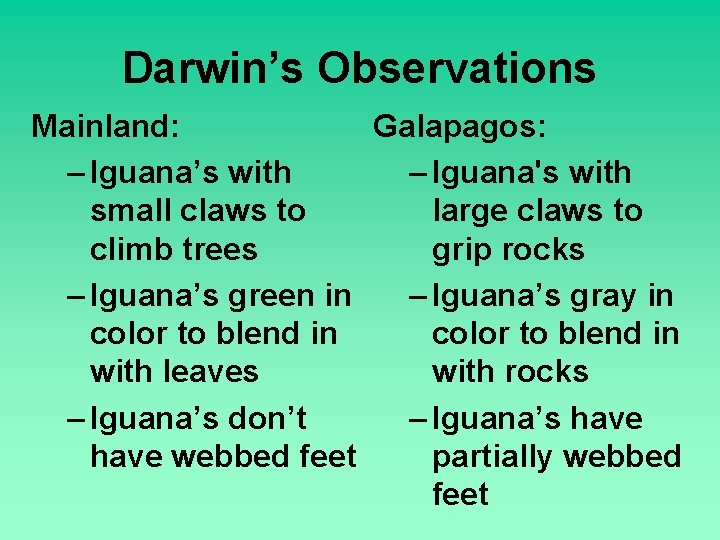 Darwin’s Observations

Mainland:

– Iguana’s with small claws to climb trees

– Iguana’s green in color to blend in with leaves

– Iguana’s don’t have webbed feet

Galapagos:

– Iguana's with large claws to grip rocks

– Iguana’s gray in color to blend in with rocks

– Iguana’s have partially webbed feet